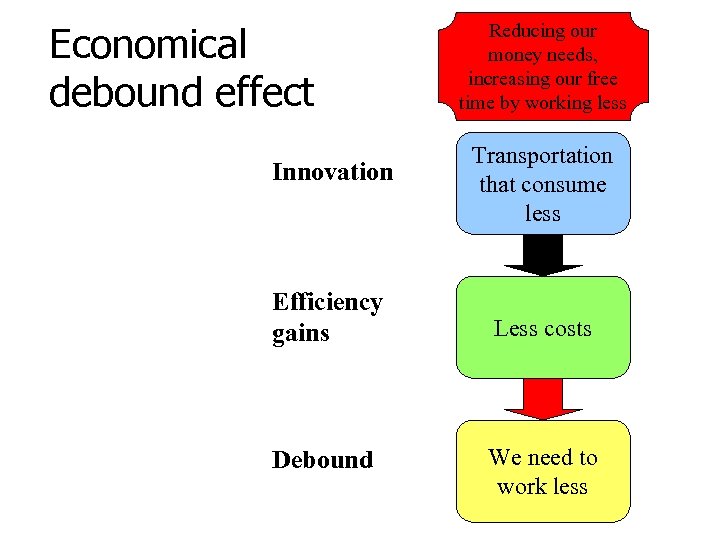 Economical debound effect

Reducing our money needs, increasing our free time by working less

Innovation

Transportation that consume less

Efficiency gains

Less costs

Debound

We need to work less